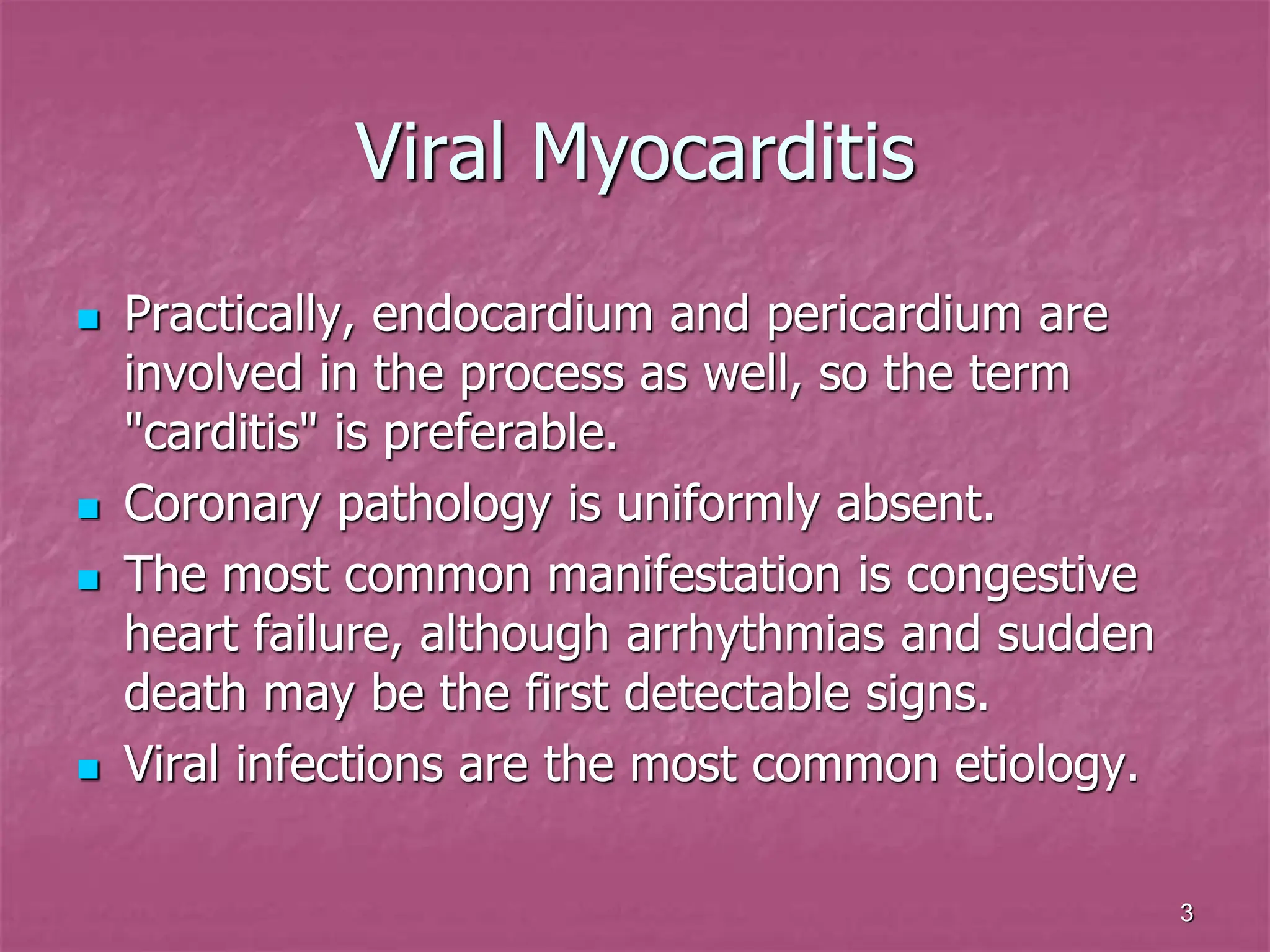 Viral Myocarditis

- Practically, endocardium and pericardium are involved in the process as well, so the term "carditis" is preferable.
- Coronary pathology is uniformly absent.
- The most common manifestation is congestive heart failure, although arrhythmias and sudden death may be the first detectable signs.
- Viral infections are the most common etiology.

3